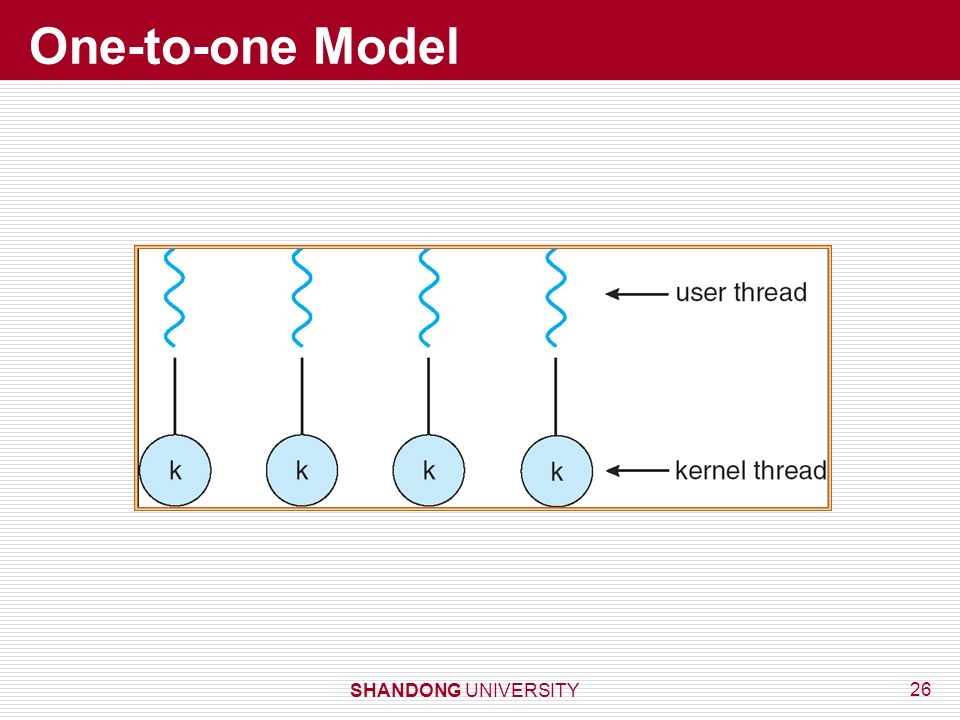 One-to-one Model

user thread

k k k k

kernel thread

SHANDONG UNIVERSITY

26